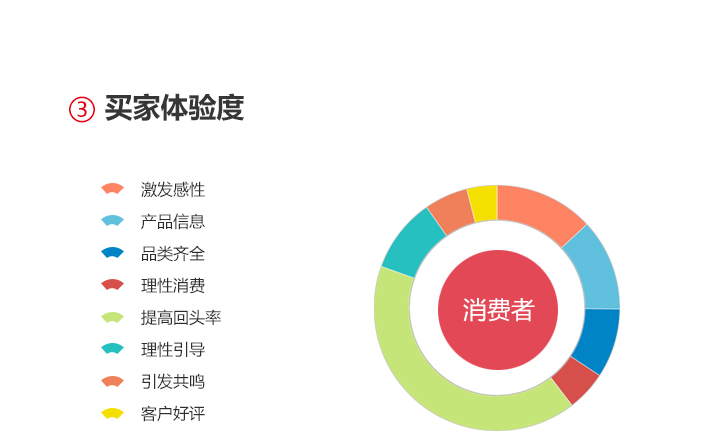 ③ 买家体验度

激发感性
产品信息
品类齐全
理性消费
提高回头率
理性引导
引发共鸣
客户好评

消费者